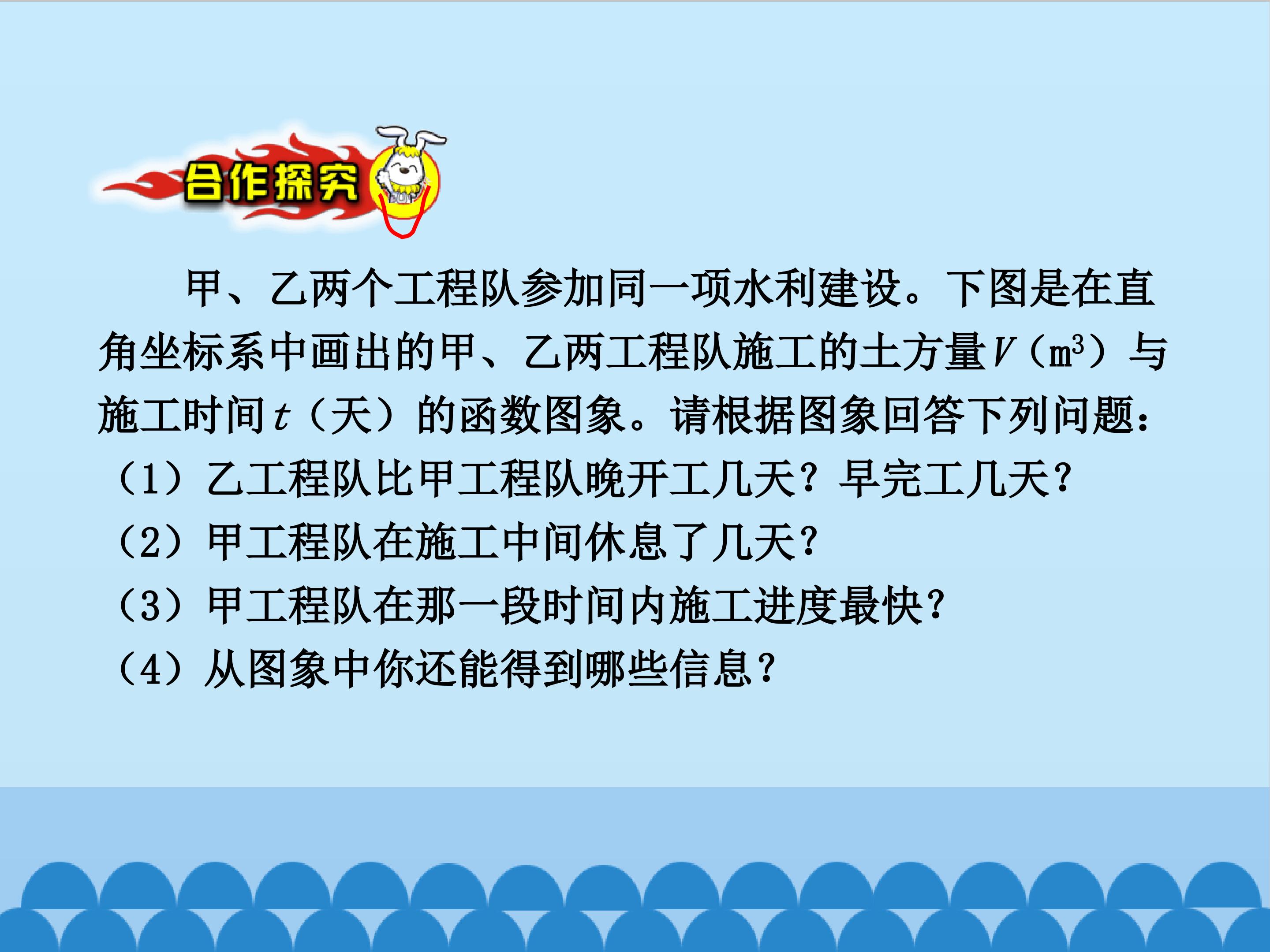 合作探究

甲、乙两个工程队参加同一项水利建设。下图是在直角坐标系中画出的甲、乙两工程队施工的土方量$V$（$m^3$）与施工时间$t$（天）的函数图象。请根据图象回答下列问题：

（1）乙工程队比甲工程队晚开工几天？早完工几天？

（2）甲工程队在施工中间休息了几天？

（3）甲工程队在那一段时间内施工进度最快？

（4）从图象中你还能得到哪些信息？